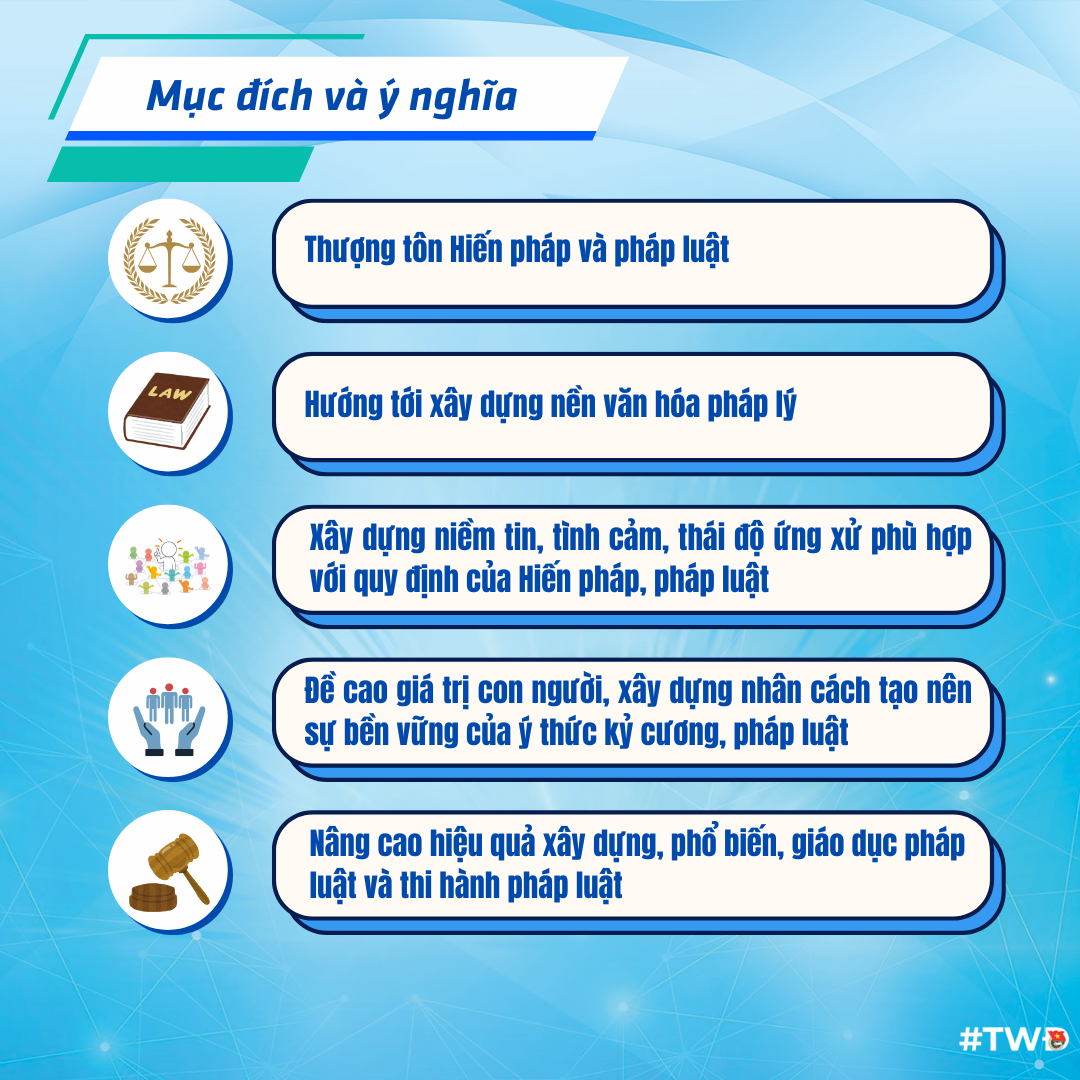 Mục đích và ý nghĩa

LAW

Thượng tôn Hiến pháp và pháp luật

Hướng tới xây dựng nền văn hóa pháp lý

Xây dựng niềm tin, tình cảm, thái độ ứng xử phù hợp với quy định của Hiến pháp, pháp luật

Đề cao giá trị con người, xây dựng nhân cách tạo nên sự bền vững của ý thức kỷ cương, pháp luật

Nâng cao hiệu quả xây dựng, phổ biến, giáo dục pháp luật và thi hành pháp luật

#TWĐ